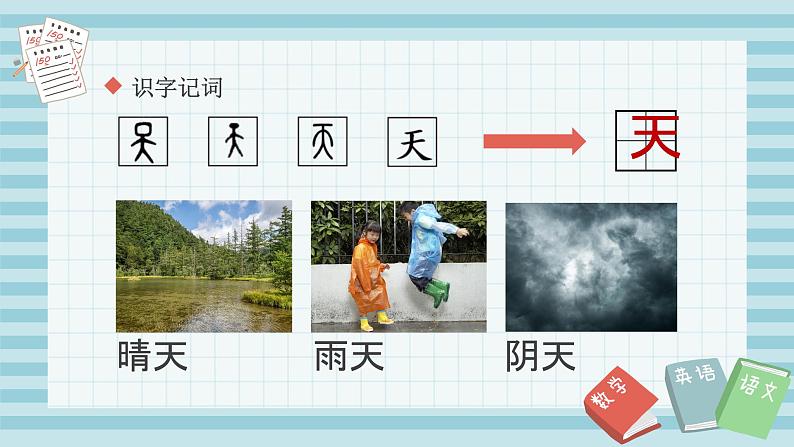 150
150
150

识字记词

天

天

晴天

雨天

阴天

数学

英语

语文